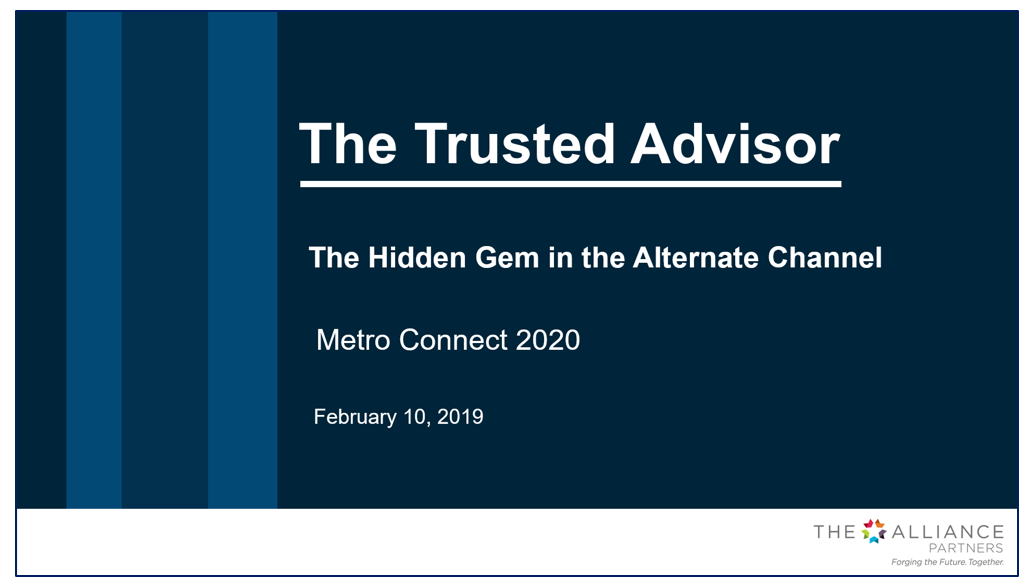 The Trusted Advisor

The Hidden Gem in the Alternate Channel

Metro Connect 2020

February 10, 2019

THE ALLIANCE PARTNERS
Forging the Future. Together.